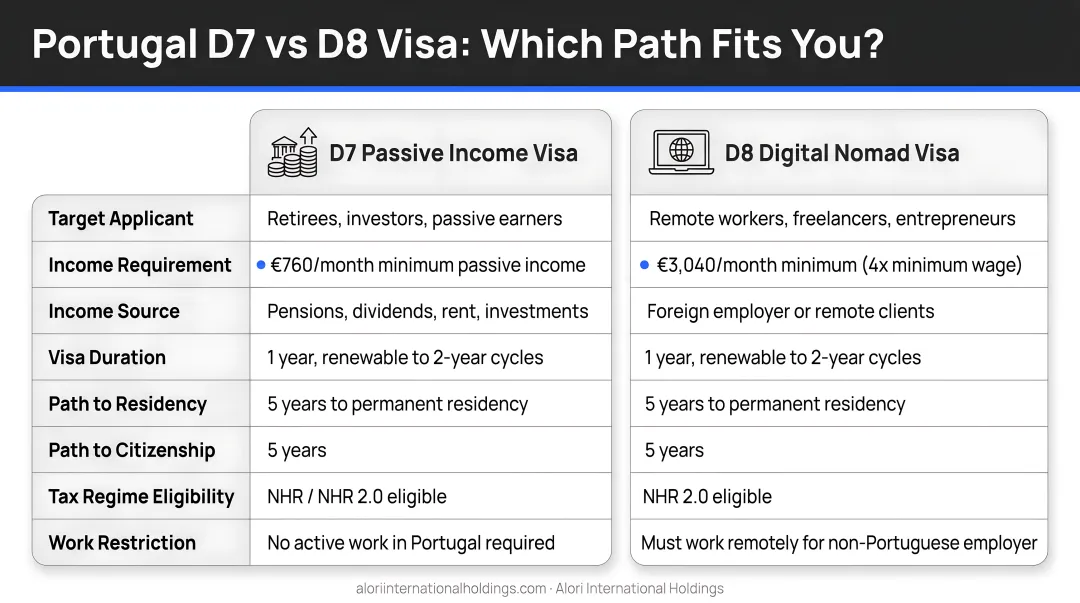 Portugal D7 vs D8 Visa: Which Path Fits You?

| | D7 Passive Income Visa | D8 Digital Nomad Visa |
|---|---|---|
| Target Applicant | Retirees, investors, passive earners | Remote workers, freelancers, entrepreneurs |
| Income Requirement | €760/month minimum passive income | €3,040/month minimum (4x minimum wage) |
| Income Source | Pensions, dividends, rent, investments | Foreign employer or remote clients |
| Visa Duration | 1 year, renewable to 2-year cycles | 1 year, renewable to 2-year cycles |
| Path to Residency | 5 years to permanent residency | 5 years to permanent residency |
| Path to Citizenship | 5 years | 5 years |
| Tax Regime Eligibility | NHR / NHR 2.0 eligible | NHR 2.0 eligible |
| Work Restriction | No active work in Portugal required | Must work remotely for non-Portuguese employer |

aloriinternationalholdings.com · Alori International Holdings